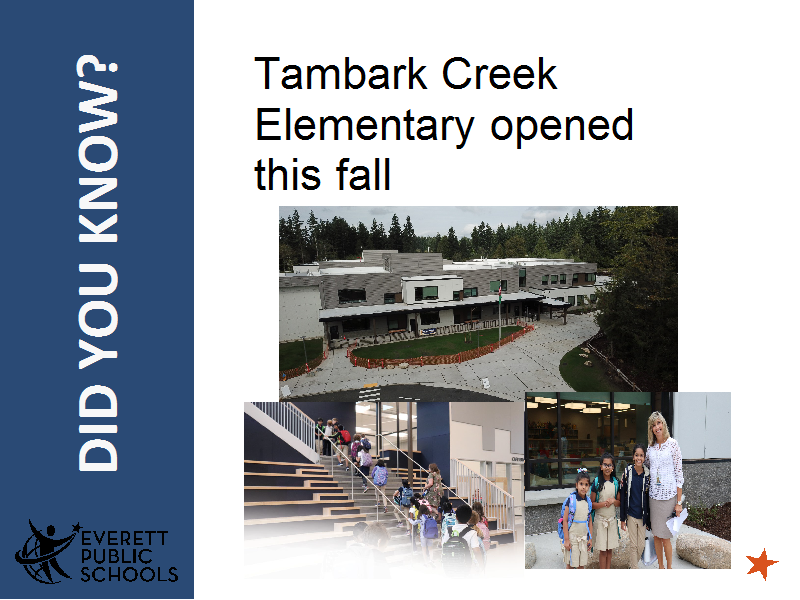 DID YOU KNOW?

Tambark Creek Elementary opened this fall

EVERETT PUBLIC SCHOOLS